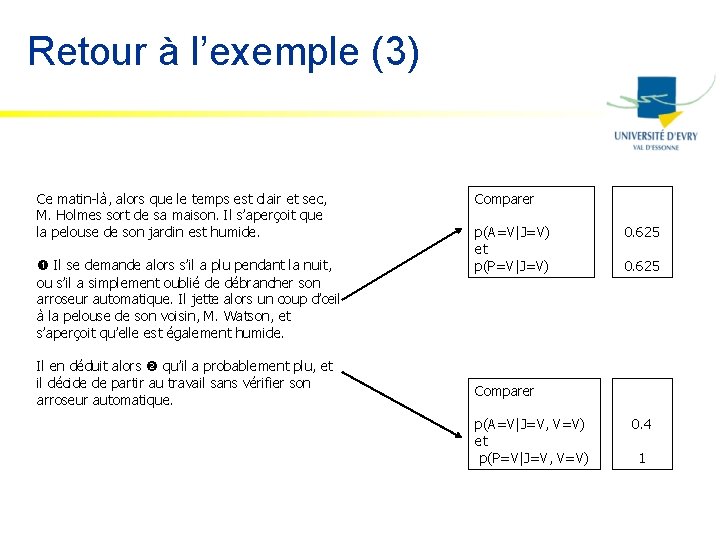 Retour à l'exemple (3)

UNIVERSITÉ D'EVRY
VAL D'ESSONNE

Ce matin-là, alors que le temps est clair et sec, M. Holmes sort de sa maison. Il s'aperçoit que la pelouse de son jardin est humide.

❶ Il se demande alors s'il a plu pendant la nuit, ou s'il a simplement oublié de débrancher son arroseur automatique. Il jette alors un coup d'oeil à la pelouse de son voisin, M. Watson, et s'aperçoit qu'elle est également humide.

Il en déduit alors ❷ qu'il a probablement plu, et il décide de partir au travail sans vérifier son arroseur automatique.

Comparer

p(A=V|J=V)
et
p(P=V|J=V)

0.625

0.625

Comparer

p(A=V|J=V, V=V)
et
p(P=V|J=V, V=V)

0.4

1